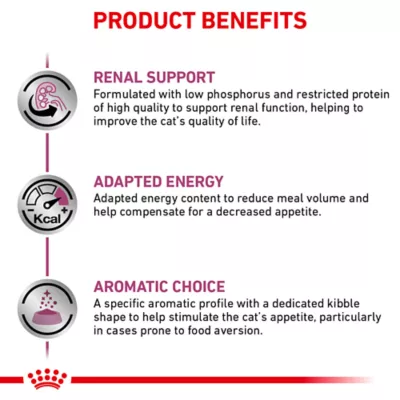 PRODUCT BENEFITS

RENAL SUPPORT
Formulated with low phosphorus and restricted protein of high quality to support renal function, helping to improve the cat's quality of life.

Kcal

ADAPTED ENERGY
Adapted energy content to reduce meal volume and help compensate for a decreased appetite.

AROMATIC CHOICE
A specific aromatic profile with a dedicated kibble shape to help stimulate the cat's appetite, particularly in cases prone to food aversion.